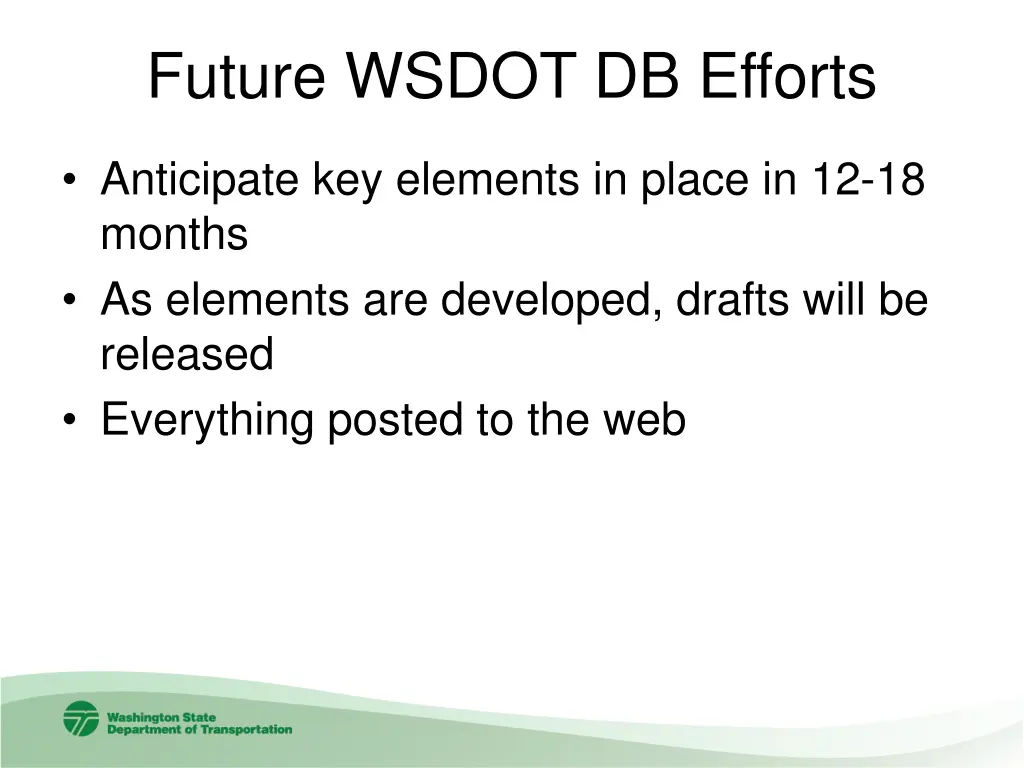 Future WSDOT DB Efforts

• Anticipate key elements in place in 12-18 months
• As elements are developed, drafts will be released
• Everything posted to the web

Washington State Department of Transportation